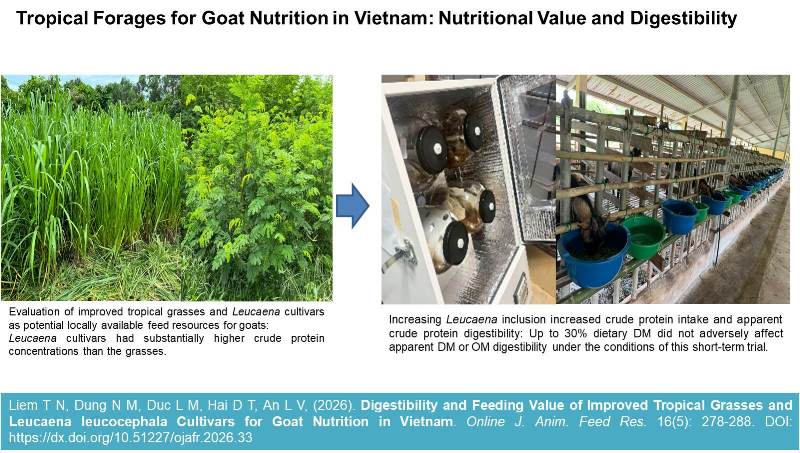 Tropical Forages for Goat Nutrition in Vietnam: Nutritional Value and Digestibility

Evaluation of improved tropical grasses and Leucaena cultivars as potential locally available feed resources for goats: Leucaena cultivars had substantially higher crude protein concentrations than the grasses.

Increasing Leucaena inclusion increased crude protein intake and apparent crude protein digestibility: Up to 30% dietary DM did not adversely affect apparent DM or OM digestibility under the conditions of this short-term trial.

Liem T N, Dung N M, Duc L M, Hai D T, An L V, (2026). Digestibility and Feeding Value of Improved Tropical Grasses and Leucaena leucocephala Cultivars for Goat Nutrition in Vietnam. Online J. Anim. Feed Res. 16(5): 278-288. DOI: https://dx.doi.org/10.51227/ojafr.2026.33